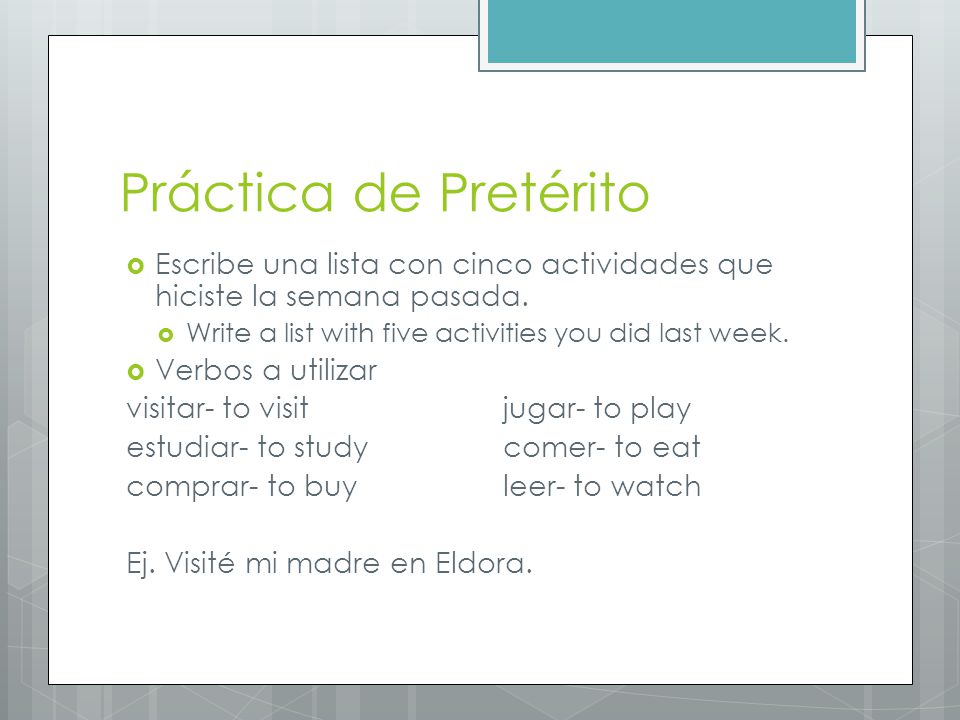 Práctica de Pretérito

Escribe una lista con cinco actividades que hiciste la semana pasada.

Write a list with five activities you did last week.

Verbos a utilizar

visitar- to visit

estudiar- to study

comprar- to buy

jugar- to play

comer- to eat

leer- to watch

Ej. Visité mi madre en Eldora.